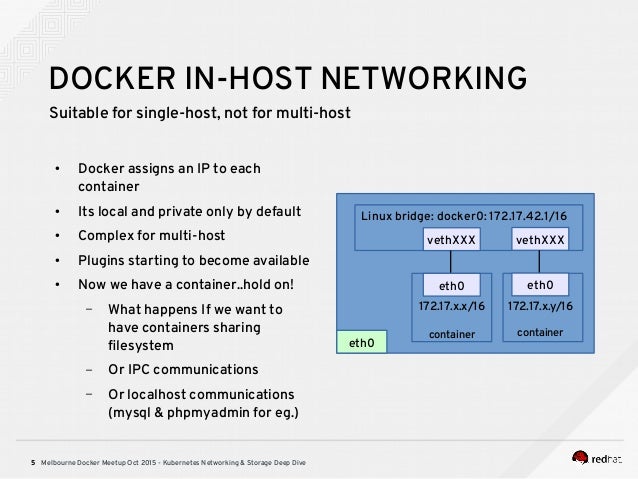 DOCKER IN-HOST NETWORKING

Suitable for single-host, not for multi-host

• Docker assigns an IP to each container
• Its local and private only by default
• Complex for multi-host
• Plugins starting to become available
• Now we have a container..hold on!
  – What happens If we want to have containers sharing filesystem
  – Or IPC communications
  – Or localhost communications (mysql & phpmyadmin for eg.)

Linux bridge: docker0: 172.17.42.1/16
vethXXX
vethXXX
eth0
172.17.x.x/16
container
eth0
172.17.x.y/16
container
eth0

5 Melbourne Docker Meetup Oct 2015 - Kubernetes Networking & Storage Deep Dive

redhat